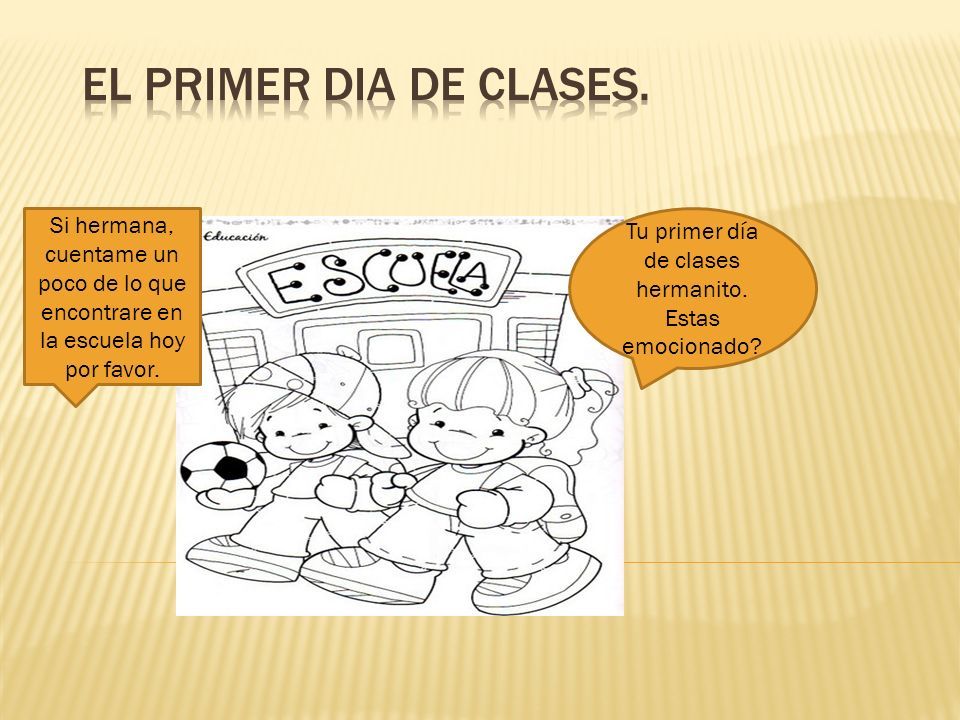 EL PRIMER DIA DE CLASES.

Si hermana, cuentame un poco de lo que encontrare en la escuela hoy por favor.

Educación

ESCUELA

Tu primer día de clases hermanito. Estas emocionado?